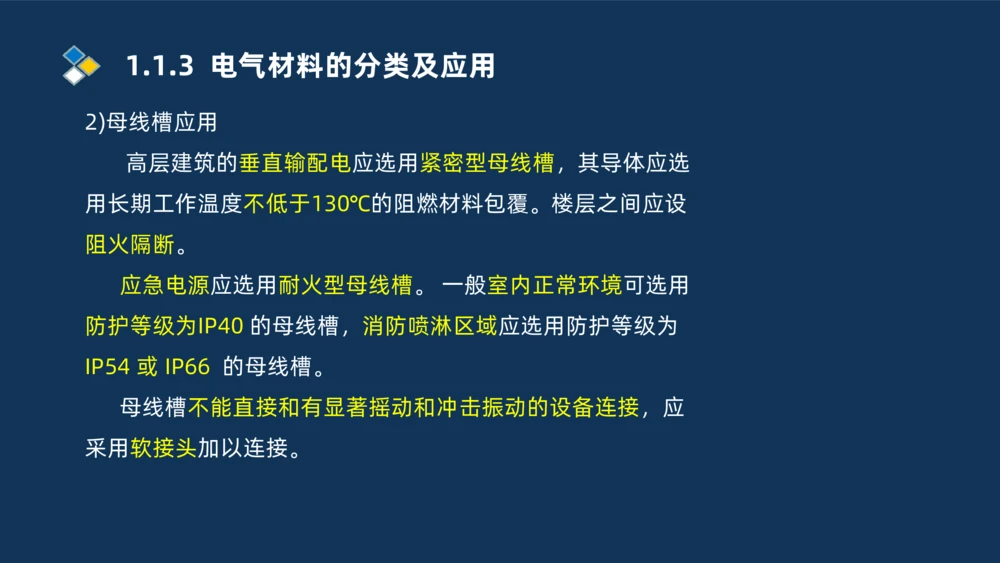 1.1.3 电气材料的分类及应用

2)母线槽应用

高层建筑的垂直输配电应选用紧密型母线槽，其导体应选用长期工作温度不低于130℃的阻燃材料包覆。楼层之间应设阻火隔断。

应急电源应选用耐火型母线槽。一般室内正常环境可选用防护等级为IP40 的母线槽，消防喷淋区域应选用防护等级为IP54 或 IP66 的母线槽。

母线槽不能直接和有显著摇动和冲击振动的设备连接，应采用软接头加以连接。